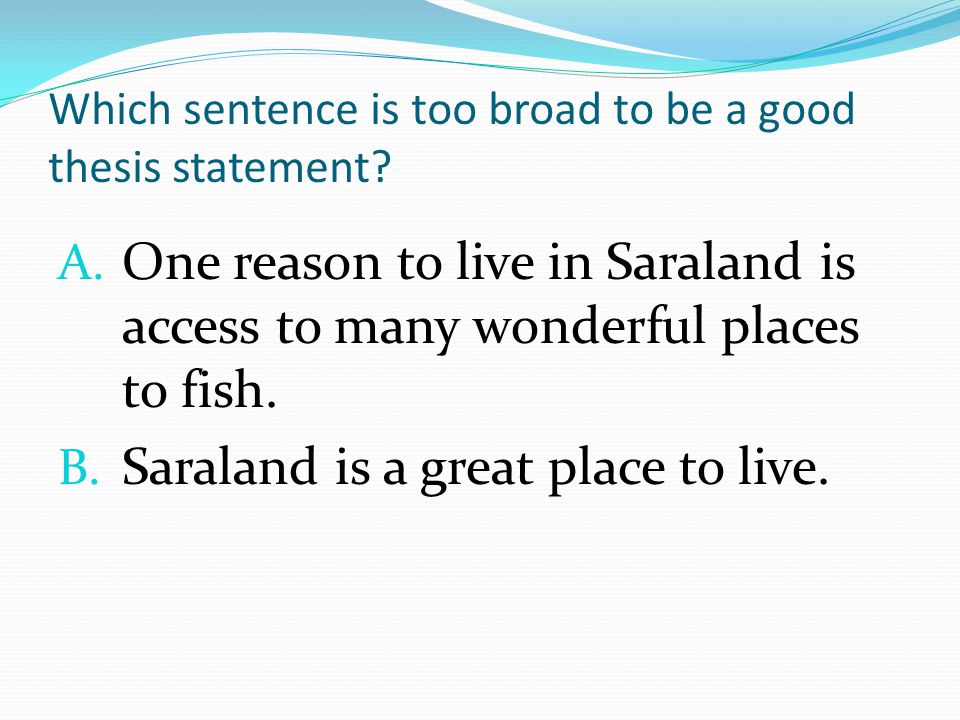 Which sentence is too broad to be a good thesis statement?

A. One reason to live in Saraland is access to many wonderful places to fish.

B. Saraland is a great place to live.